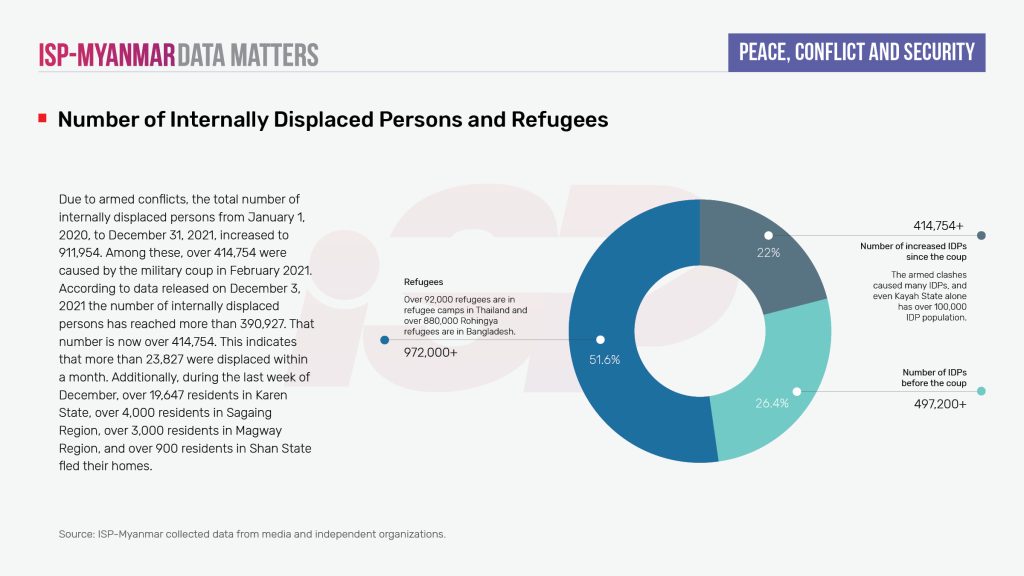 ISP-MYANMAR DATA MATTERS

PEACE, CONFLICT AND SECURITY

Number of Internally Displaced Persons and Refugees

Due to armed conflicts, the total number of internally displaced persons from January 1, 2020, to December 31, 2021, increased to 911,954. Among these, over 414,754 were caused by the military coup in February 2021. According to data released on December 3, 2021 the number of internally displaced persons has reached more than 390,927. That number is now over 414,754. This indicates that more than 23,827 were displaced within a month. Additionally, during the last week of December, over 19,647 residents in Karen State, over 4,000 residents in Sagaing Region, over 3,000 residents in Magway Region, and over 900 residents in Shan State fled their homes.

Refugees

Over 92,000 refugees are in refugee camps in Thailand and over 880,000 Rohingya refugees are in Bangladesh.

972,000+

51.6%

22%

26.4%

414,754+

Number of increased IDPs since the coup

The armed clashes caused many IDPs, and even Kayah State alone has over 100,000 IDP population.

Number of IDPs before the coup

497,200+

Source: ISP-Myanmar collected data from media and independent organizations.